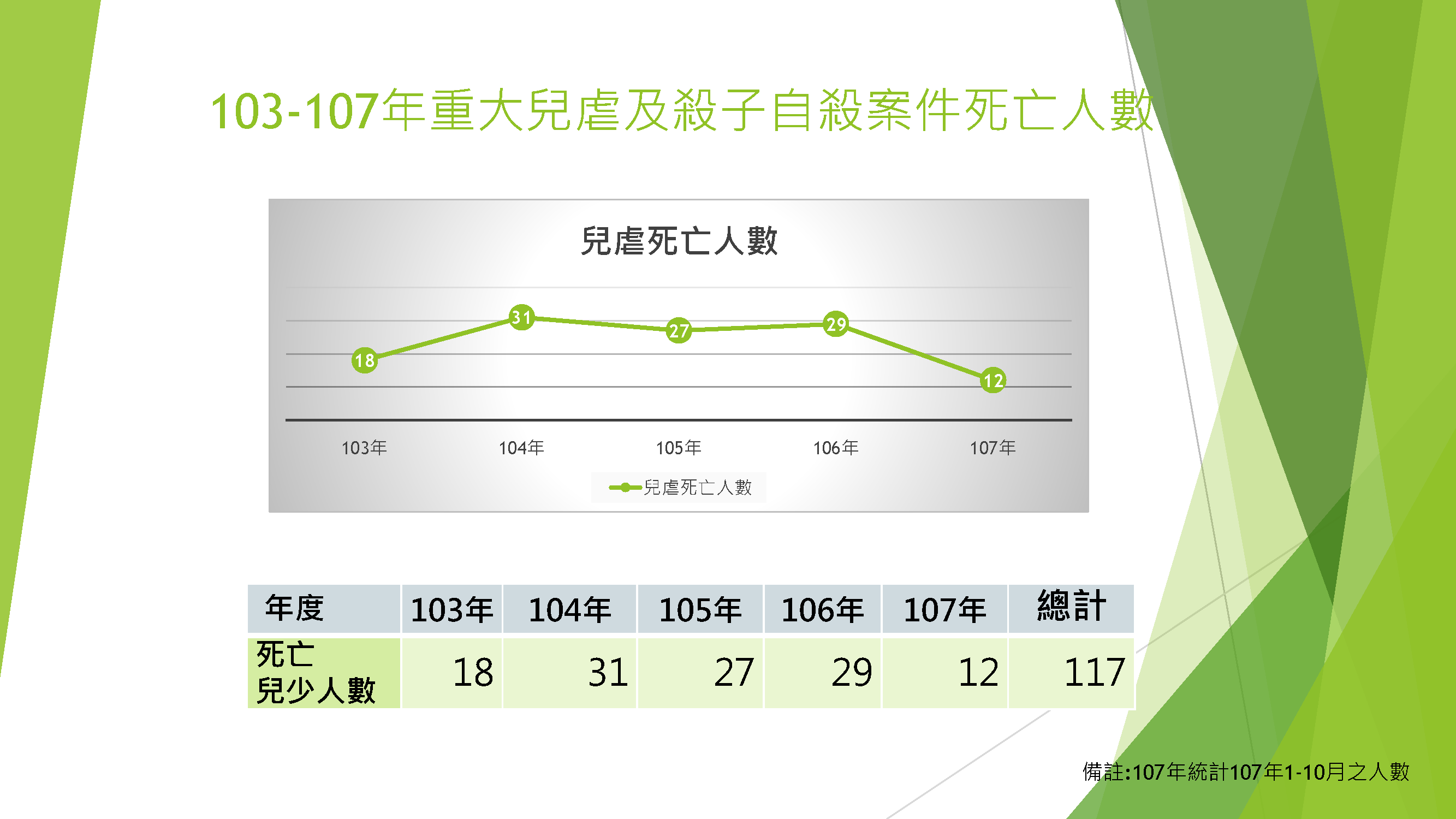 103-107年重大兒虐及殺子自殺案件死亡人數

兒虐死亡人數

18
31
27
29
12

103年
104年
105年
106年
107年

兒虐死亡人數

| 年度 | 103年 | 104年 | 105年 | 106年 | 107年 | 總計 |
|---|---|---|---|---|---|---|
| 死亡兒少人數 | 18 | 31 | 27 | 29 | 12 | 117 |

備註:107年統計107年1-10月之人數